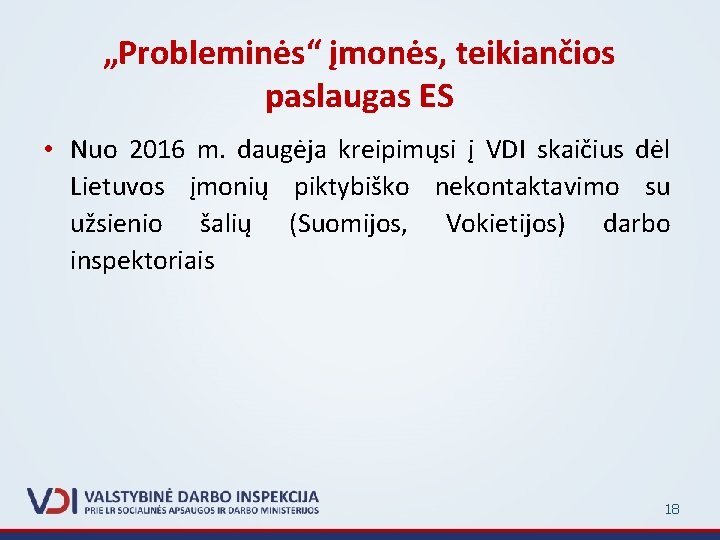 „Probleminės“ įmonės, teikiančios paslaugas ES

• Nuo 2016 m. daugėja kreipimųsi į VDI skaičius dėl Lietuvos įmonių piktybiško nekontaktavimo su užsienio šalių (Suomijos, Vokietijos) darbo inspektoriais

VDI VALSTYBINĖ DARBO INSPEKCIJA
PRIE LR SOCIALINĖS APSAUGOS IR DARBO MINISTERIJOS

18